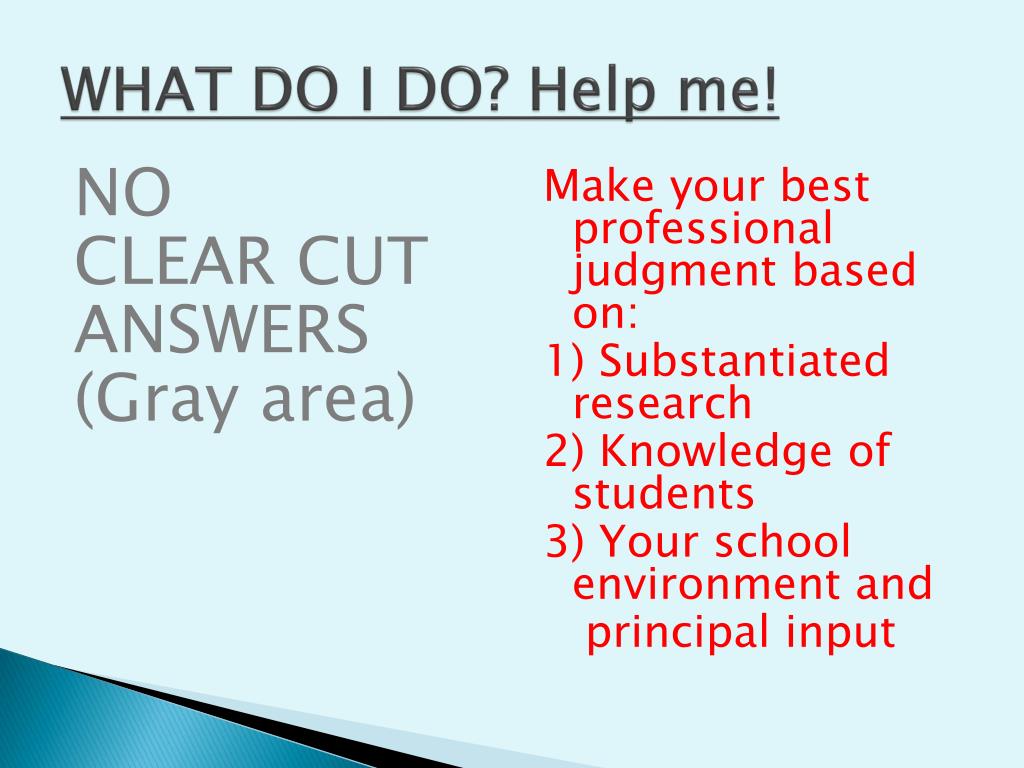 WHAT DO I DO? Help me!

NO CLEAR CUT ANSWERS (Gray area)

Make your best professional judgment based on:
1) Substantiated research
2) Knowledge of students
3) Your school environment and principal input